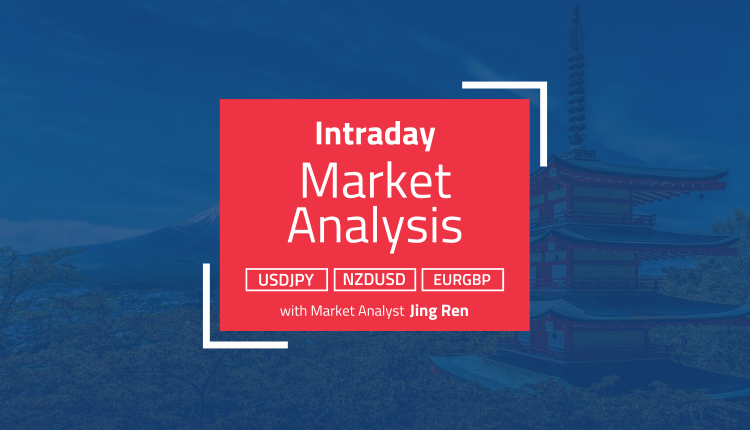 Intraday
Market Analysis

USDJPY NZDUSD EURGBP

with Market Analyst Jing Ren